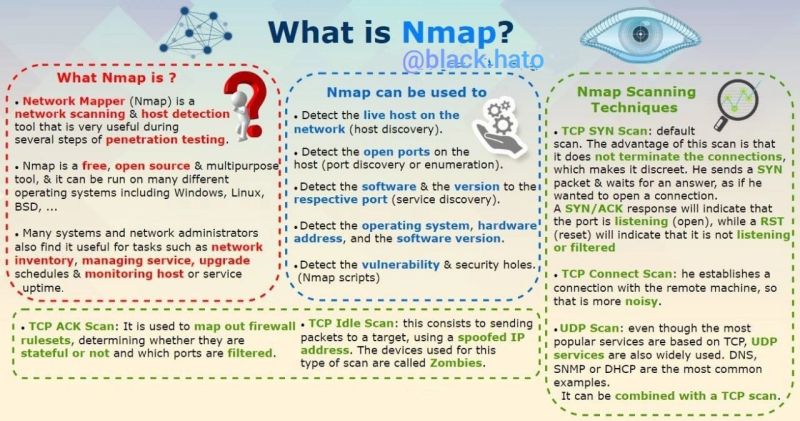 What is Nmap?

@black.hato

What Nmap is ?

• Network Mapper (Nmap) is a network scanning & host detection tool that is very useful during several steps of penetration testing.

• Nmap is a free, open source & multipurpose tool, & it can be run on many different operating systems including Windows, Linux, BSD, ...

• Many systems and network administrators also find it useful for tasks such as network inventory, managing service, upgrade schedules & monitoring host or service uptime.

Nmap can be used to

• Detect the live host on the network (host discovery).

• Detect the open ports on the host (port discovery or enumeration).

• Detect the software & the version to the respective port (service discovery).

• Detect the operating system, hardware address, and the software version.

• Detect the vulnerability & security holes. (Nmap scripts)

Nmap Scanning Techniques

• TCP SYN Scan: default scan. The advantage of this scan is that it does not terminate the connections, which makes it discreet. He sends a SYN packet & waits for an answer, as if he wanted to open a connection. A SYN/ACK response will indicate that the port is listening (open), while a RST (reset) will indicate that it is not listening or filtered

• TCP Connect Scan: he establishes a connection with the remote machine, so that is more noisy.

• UDP Scan: even though the most popular services are based on TCP, UDP services are also widely used. DNS, SNMP or DHCP are the most common examples. It can be combined with a TCP scan.

• TCP ACK Scan: It is used to map out firewall rulesets, determining whether they are stateful or not and which ports are filtered.

• TCP Idle Scan: this consists to sending packets to a target, using a spoofed IP address. The devices used for this type of scan are called Zombies.